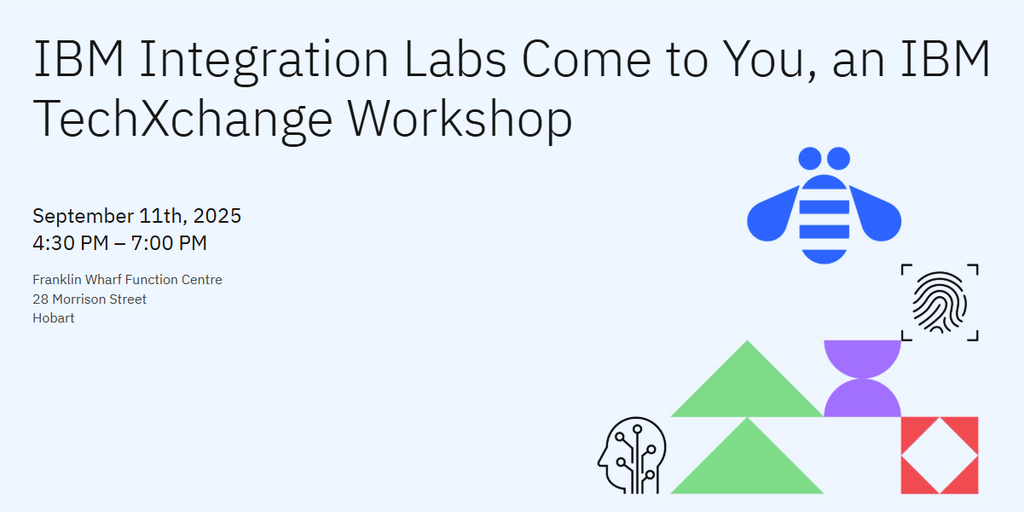 IBM Integration Labs Come to You, an IBM TechXchange Workshop

September 11th, 2025
4:30 PM – 7:00 PM

Franklin Wharf Function Centre
28 Morrison Street
Hobart